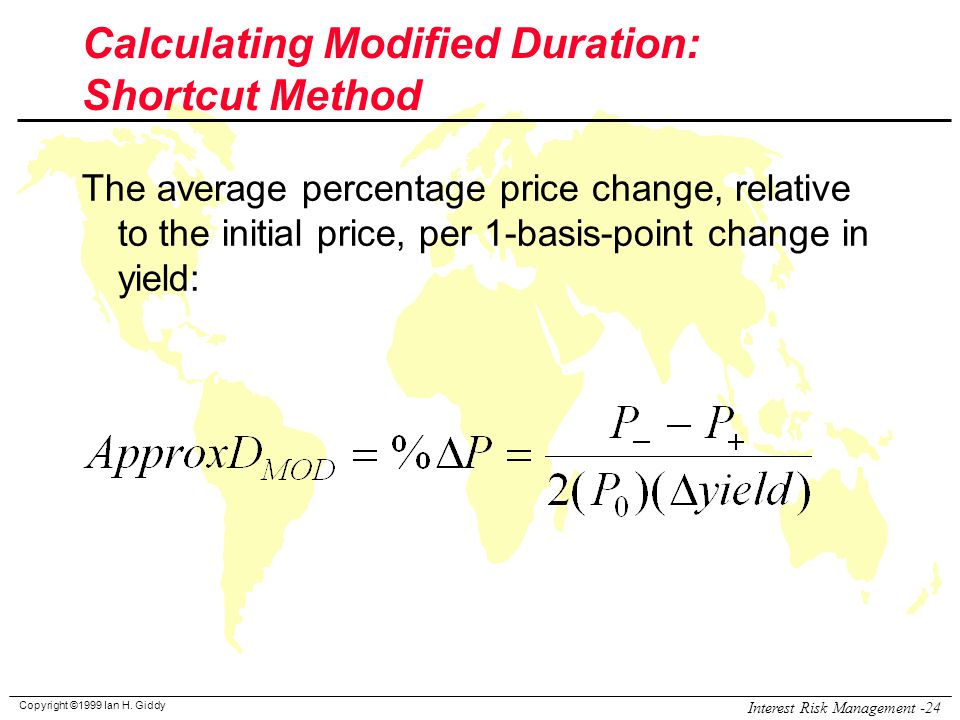 Calculating Modified Duration: Shortcut Method

The average percentage price change, relative to the initial price, per 1-basis-point change in yield:

$ApproxD_{MOD} = \%\Delta P = \frac{P_{-} - P_{+}}{2(P_0)(\Delta yield)}$

Copyright ©1999 Ian H. Giddy

Interest Risk Management -24